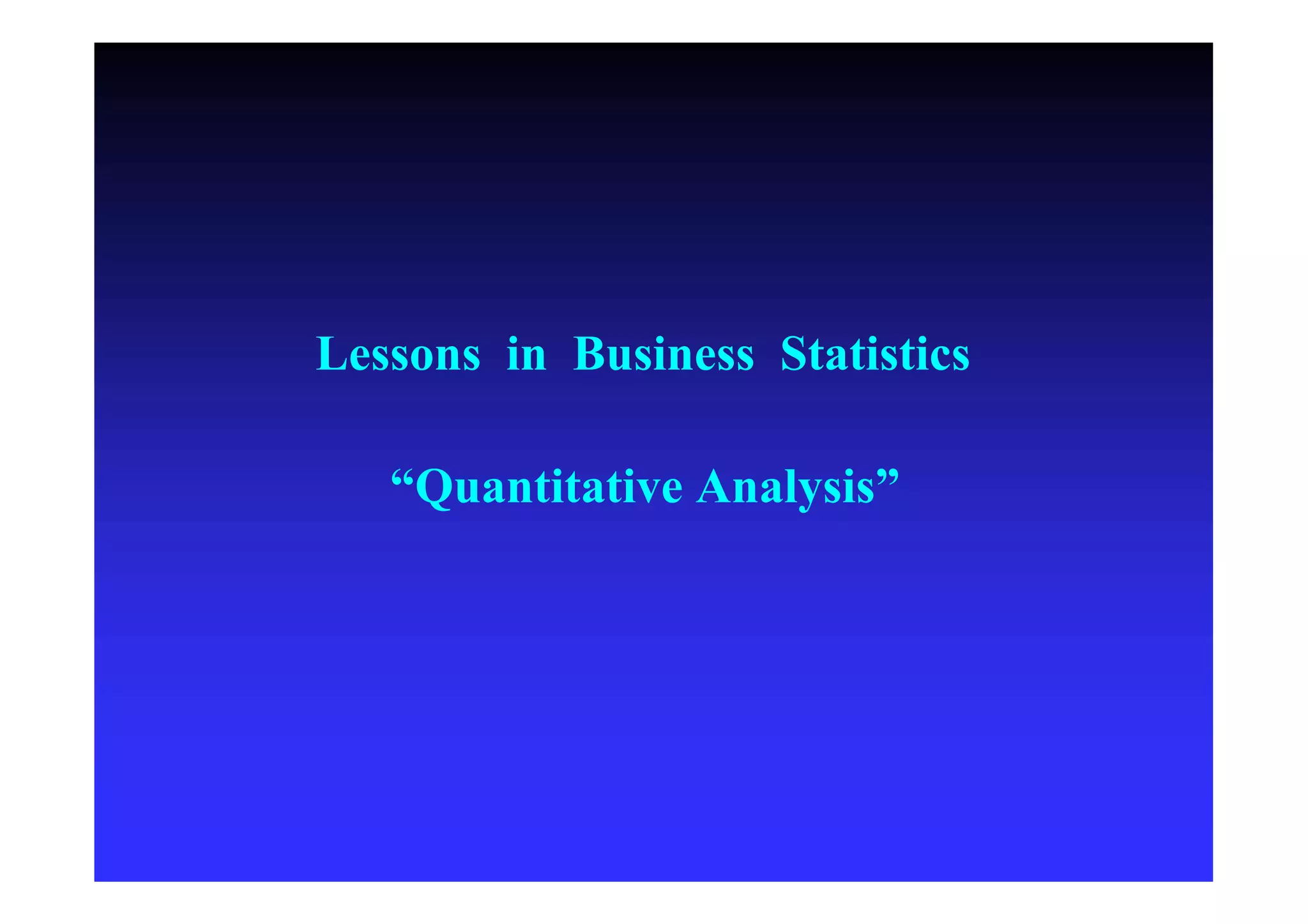 Lessons in Business Statistics

“Quantitative Analysis”